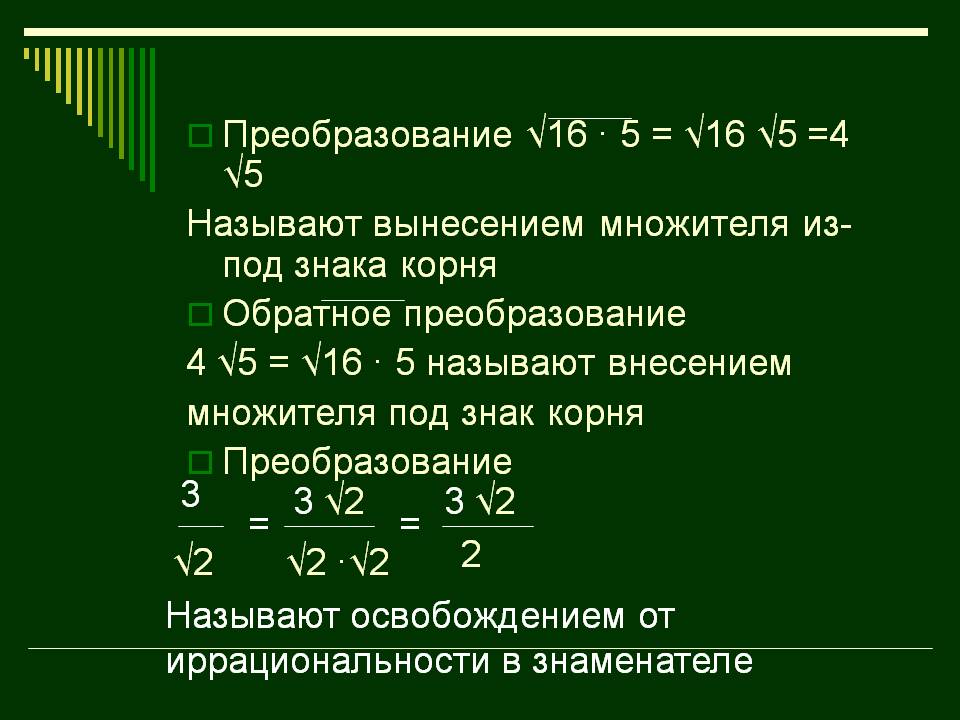 Преобразование $\sqrt{16 \cdot 5} = \sqrt{16}\sqrt{5} = 4\sqrt{5}$

Называют вынесением множителя из-под знака корня

Обратное преобразование

$4\sqrt{5} = \sqrt{16 \cdot 5}$ называют внесением множителя под знак корня

Преобразование

$\frac{3}{\sqrt{2}} = \frac{3\sqrt{2}}{\sqrt{2} \cdot \sqrt{2}} = \frac{3\sqrt{2}}{2}$

Называют освобождением от иррациональности в знаменателе